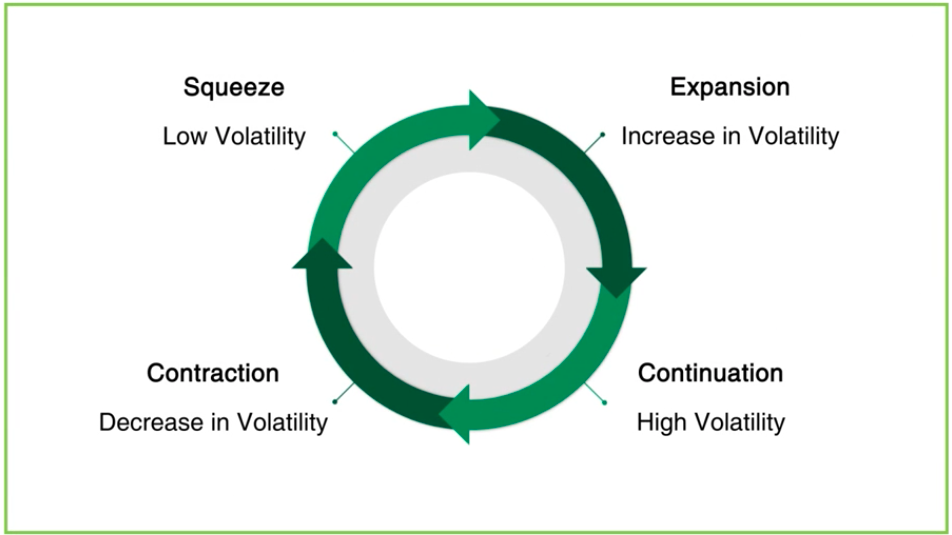 Squeeze
Low Volatility

Expansion
Increase in Volatility

Contraction
Decrease in Volatility

Continuation
High Volatility